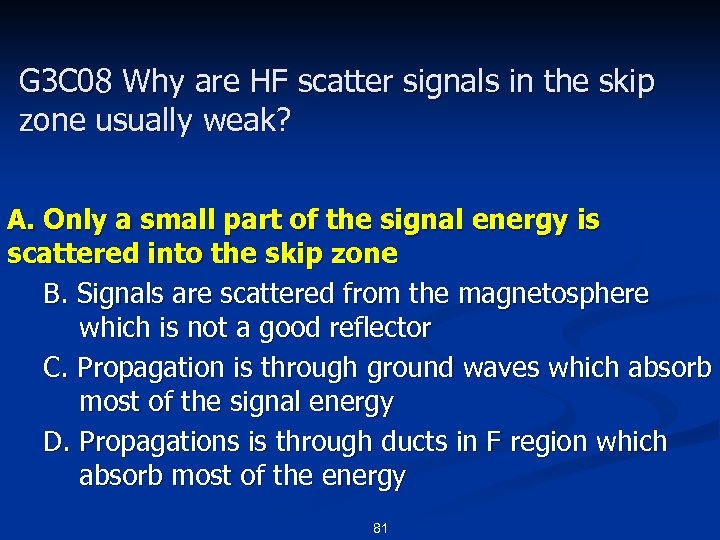 G3C08 Why are HF scatter signals in the skip zone usually weak?

A. Only a small part of the signal energy is scattered into the skip zone

B. Signals are scattered from the magnetosphere which is not a good reflector

C. Propagation is through ground waves which absorb most of the signal energy

D. Propagations is through ducts in F region which absorb most of the energy

81